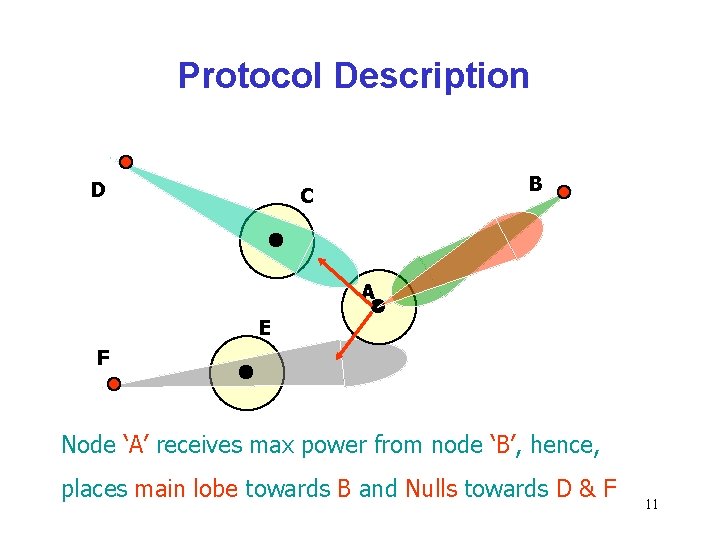 Protocol Description

D

C

B

A

E

F

Node ‘A’ receives max power from node ‘B’, hence, places main lobe towards B and Nulls towards D & F

11